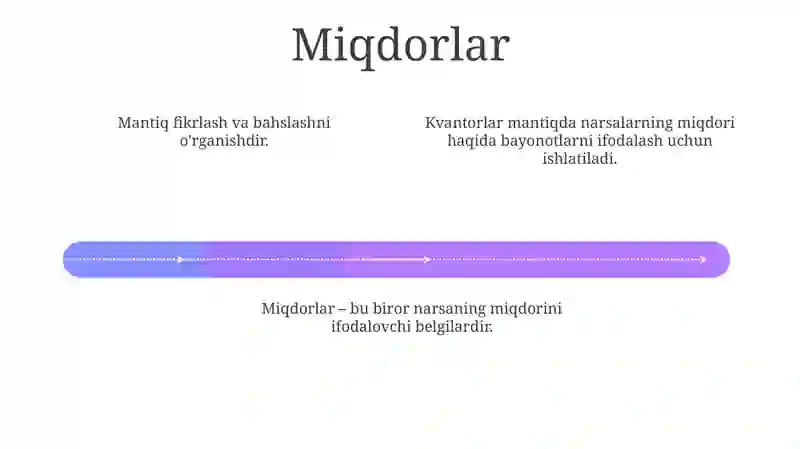 Miqdorlar

Mantiq fikrlash va bahslashni o'rganishdir.

Kvantorlar mantiqda narsalarning miqdori haqida bayonotlarni ifodalash uchun ishlatiladi.

Miqdorlar – bu biror narsaning miqdorini ifodalovchi belgilardir.